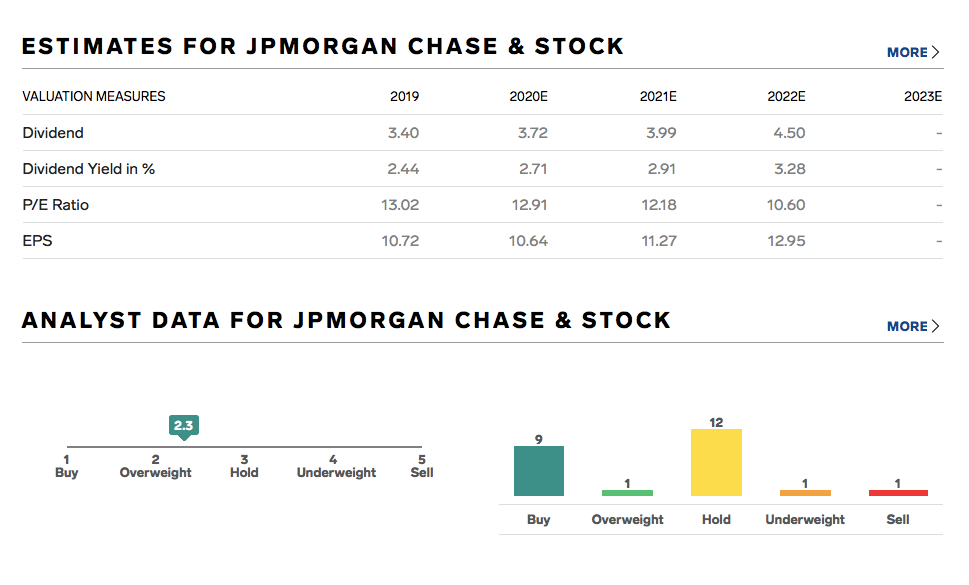 ESTIMATES FOR JPMORGAN CHASE & STOCK

MORE

| VALUATION MEASURES | 2019 | 2020E | 2021E | 2022E | 2023E |
|---|---|---|---|---|---|
| Dividend | 3.40 | 3.72 | 3.99 | 4.50 | - |
| Dividend Yield in % | 2.44 | 2.71 | 2.91 | 3.28 | - |
| P/E Ratio | 13.02 | 12.91 | 12.18 | 10.60 | - |
| EPS | 10.72 | 10.64 | 11.27 | 12.95 | - |

ANALYST DATA FOR JPMORGAN CHASE & STOCK

MORE

2.3

1 Buy
2 Overweight
3 Hold
4 Underweight
5 Sell

9
1
12
1
1

Buy
Overweight
Hold
Underweight
Sell